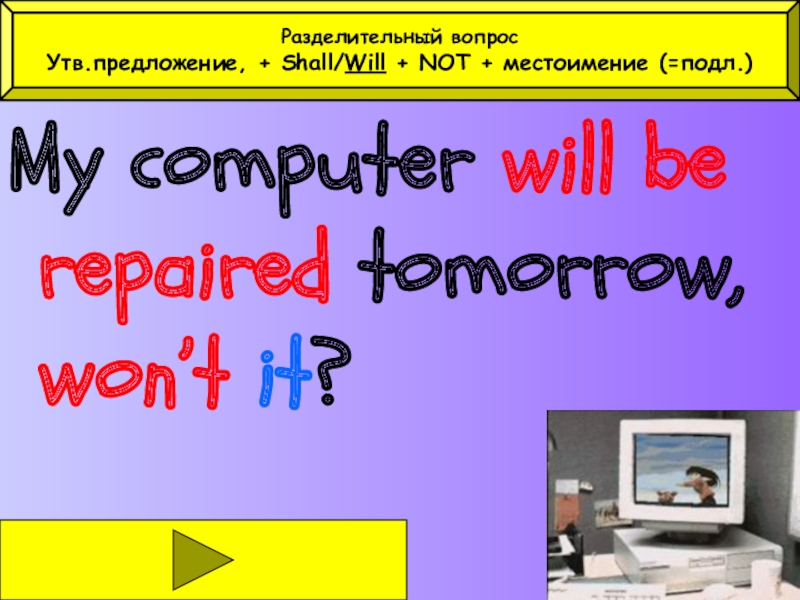 Разделительный вопрос
Утв.предложение, + Shall/Will + NOT + местоимение (=подл.)

My computer will be repaired tomorrow, won't it?